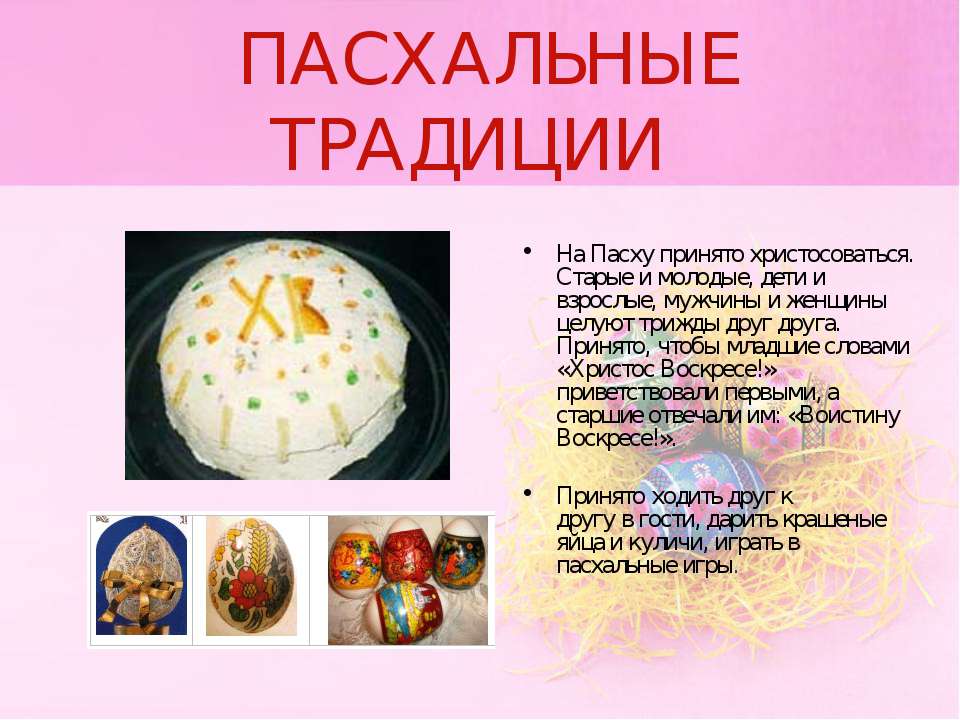 ПАСХАЛЬНЫЕ ТРАДИЦИИ

ХВ

• На Пасху принято христосоваться. Старые и молодые, дети и взрослые, мужчины и женщины целуют трижды друг друга. Принято, чтобы младшие словами «Христос Воскресе!» приветствовали первыми, а старшие отвечали им: «Воистину Воскресе!».

• Принято ходить друг к другу в гости, дарить крашеные яйца и куличи, играть в пасхальные игры.